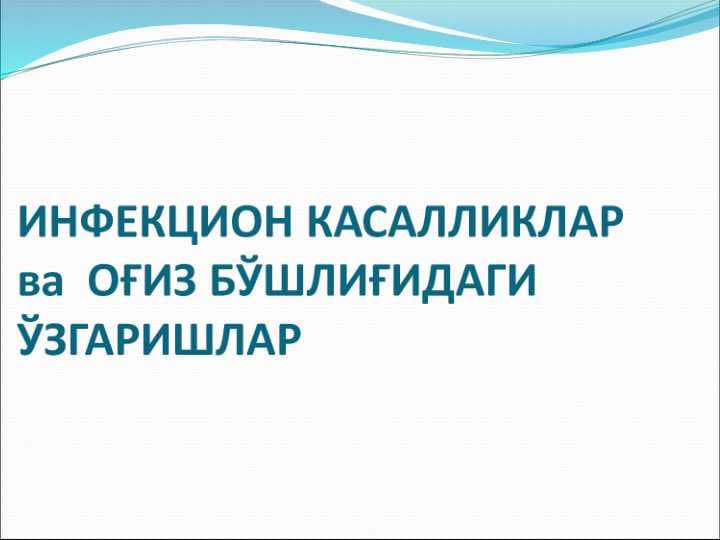 ИНФЕКЦИОН КАСАЛЛИКЛАР ва ОҒИЗ БЎШЛИҒИДАГИ ЎЗГАРИШЛАР